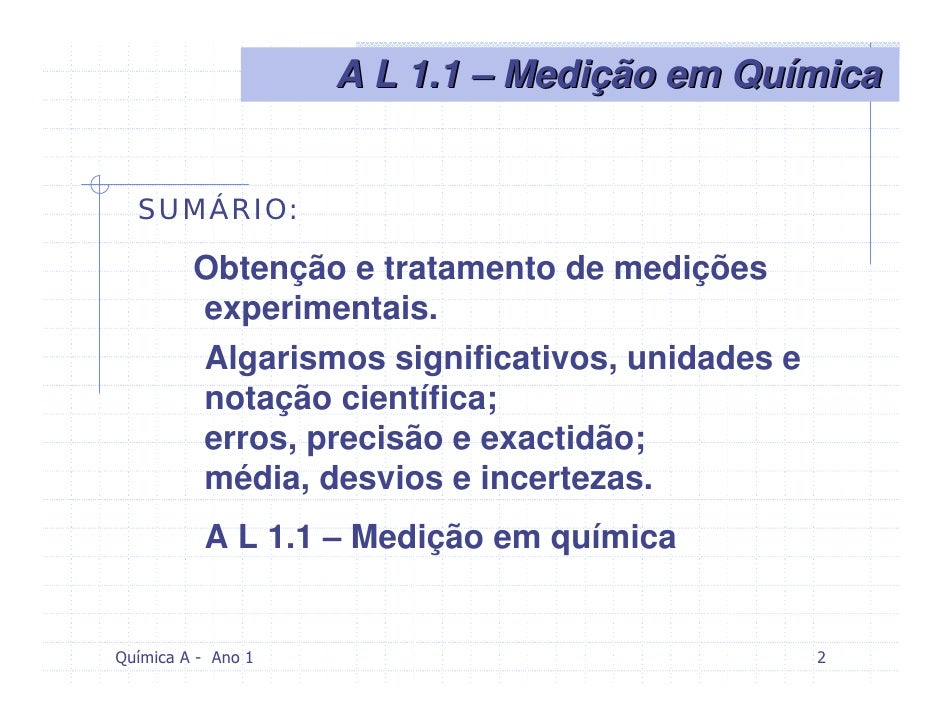 A L 1.1 – Medição em Química

SUMÁRIO:

Obtenção e tratamento de medições experimentais.

Algarismos significativos, unidades e notação científica;
erros, precisão e exactidão;
média, desvios e incertezas.

A L 1.1 – Medição em química

Química A - Ano 1

2